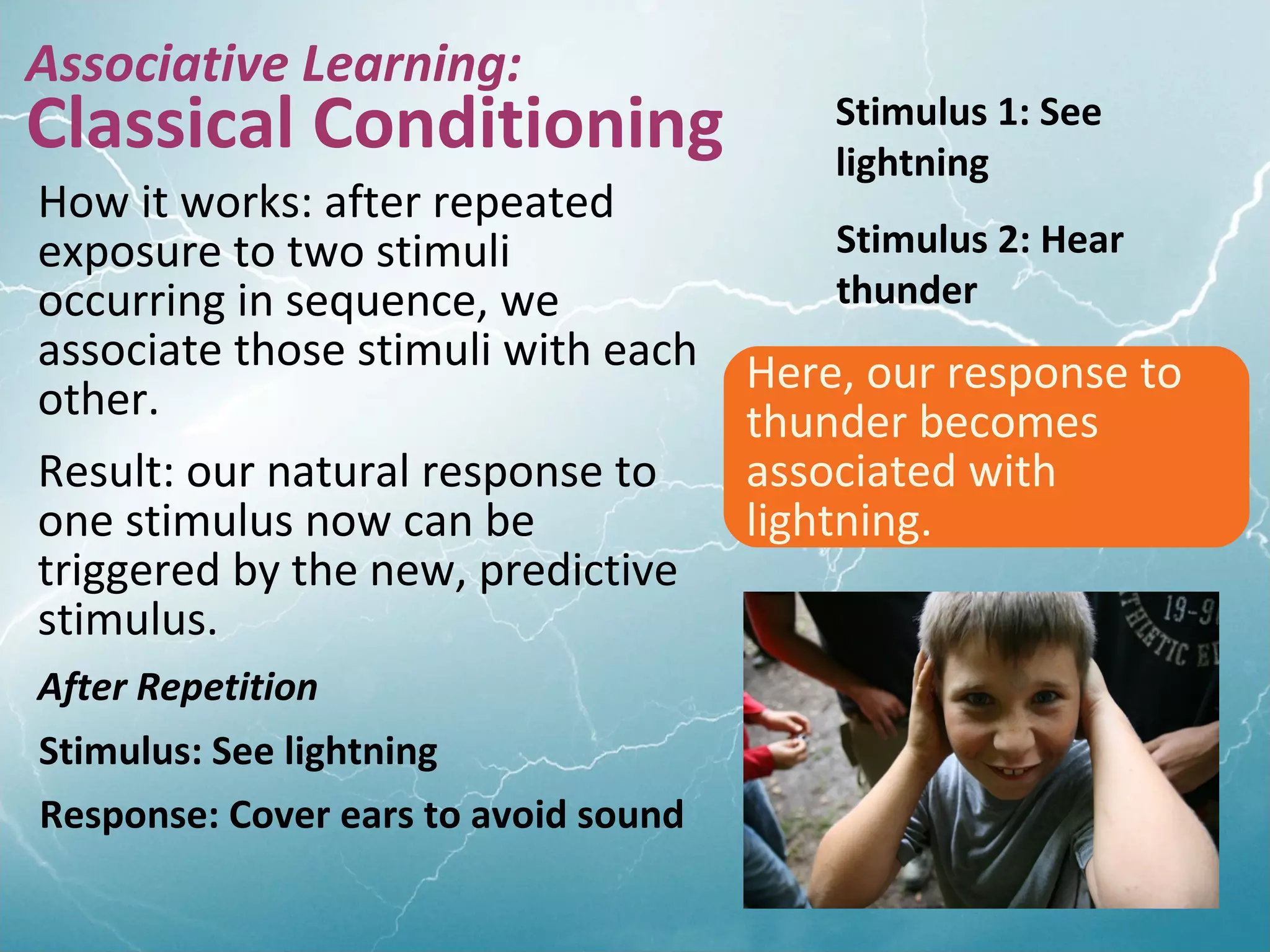 Associative Learning:
Classical Conditioning

How it works: after repeated exposure to two stimuli occurring in sequence, we associate those stimuli with each other.

Result: our natural response to one stimulus now can be triggered by the new, predictive stimulus.

After Repetition

Stimulus: See lightning

Response: Cover ears to avoid sound

Stimulus 1: See lightning

Stimulus 2: Hear thunder

Here, our response to thunder becomes associated with lightning.

19-9
THLETIC E